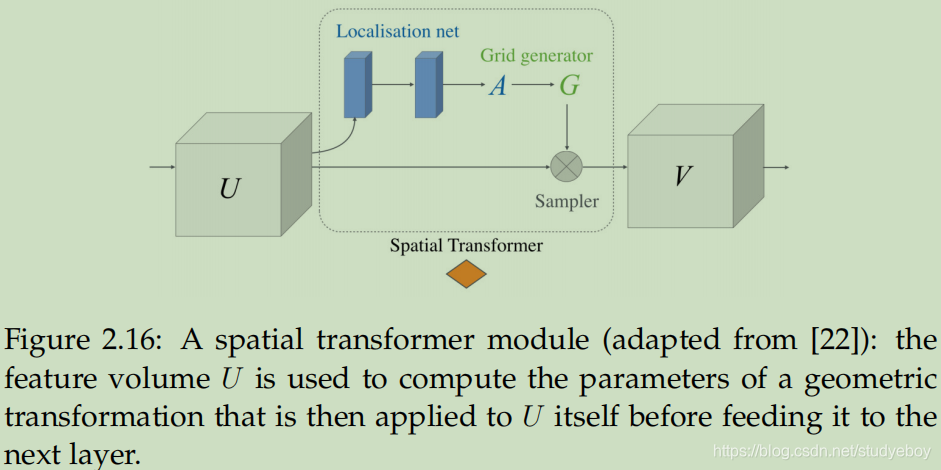 Localisation net

Grid generator

$A$ $G$

$U$

Sampler

$V$

Spatial Transformer

Figure 2.16: A spatial transformer module (adapted from [22]): the feature volume $U$ is used to compute the parameters of a geometric transformation that is then applied to $U$ itself before feeding it to the next layer.

https://blog.csdn.net/studyeboy